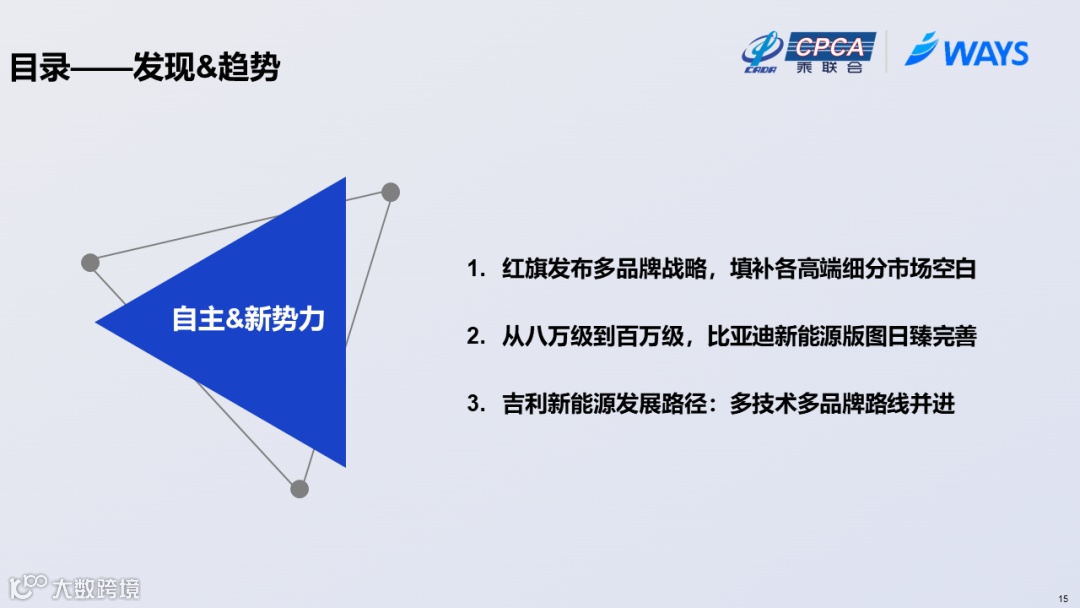 目录——发现&趋势

CPCA 乘联会

WAYS

自主&新势力

1. 红旗发布多品牌战略，填补各高端细分市场空白

2. 从八万级到百万级，比亚迪新能源版图日臻完善

3. 吉利新能源发展路径：多技术多品牌路线并进

大数跨境

15